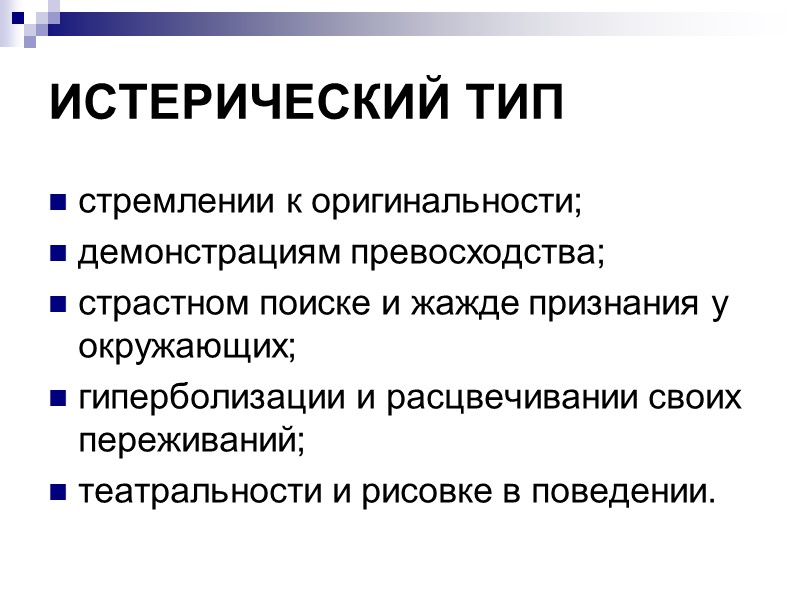 ИСТЕРИЧЕСКИЙ ТИП

- стремлении к оригинальности;
- демонстрациям превосходства;
- страстном поиске и жажде признания у окружающих;
- гиперболизации и расцвечивании своих переживаний;
- театральности и рисовке в поведении.